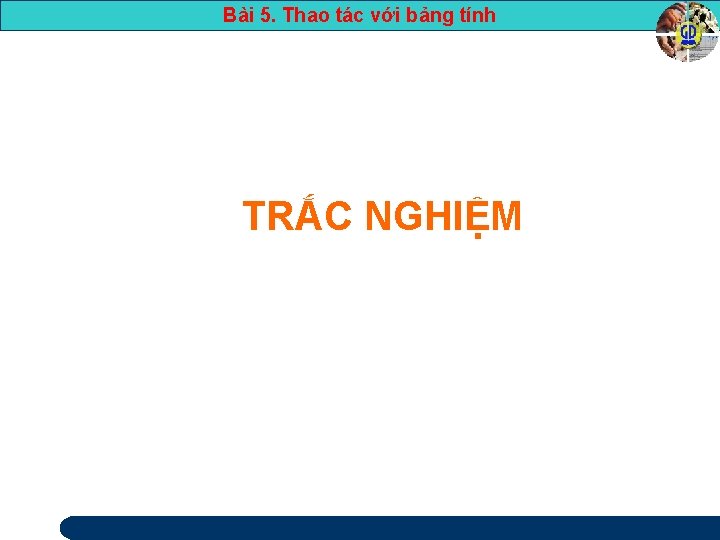 Bài 5. Thao tác với bảng tính

GD

TRẮC NGHIỆM